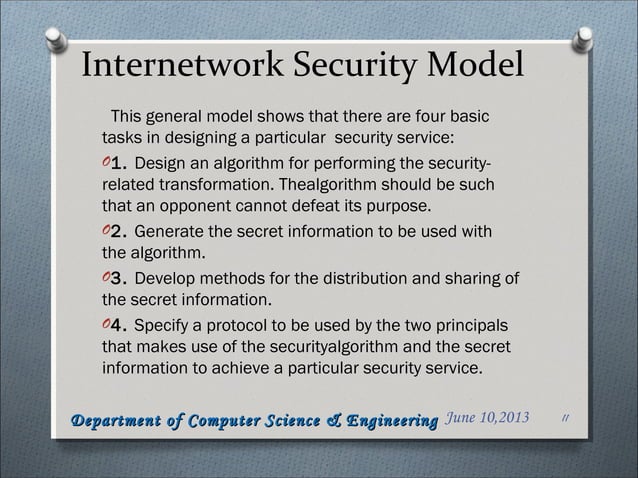 Internetwork Security Model

This general model shows that there are four basic tasks in designing a particular security service:

1. Design an algorithm for performing the security-related transformation. Thealgorithm should be such that an opponent cannot defeat its purpose.

2. Generate the secret information to be used with the algorithm.

3. Develop methods for the distribution and sharing of the secret information.

4. Specify a protocol to be used by the two principals that makes use of the securityalgorithm and the secret information to achieve a particular security service.

Department of Computer Science & Engineering June 10,2013 11